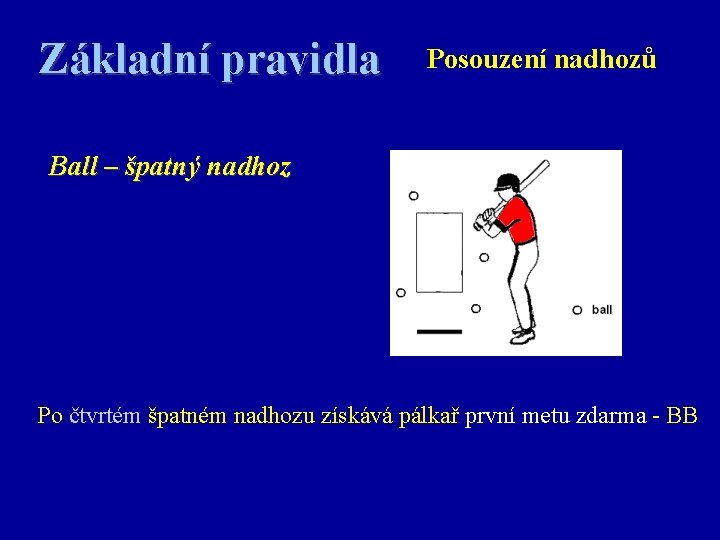 Základní pravidla

Posouzení nadhozů

Ball – špatný nadhoz

ball

Po čtvrtém špatném nadhozu získává pálkař první metu zdarma - BB